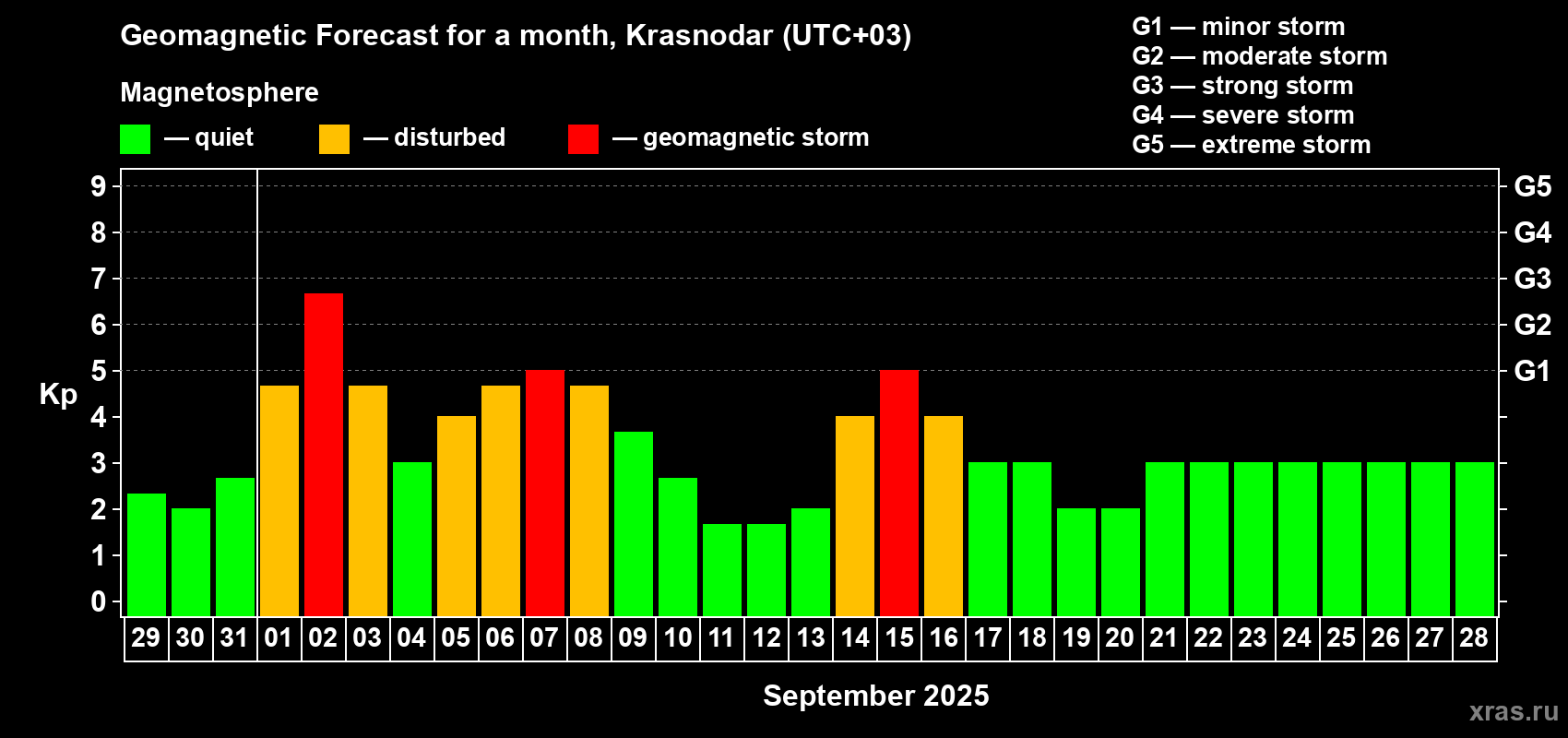 Geomagnetic Forecast for a month, Krasnodar (UTC+03)

Magnetosphere

— quiet — disturbed — geomagnetic storm

G1 — minor storm
G2 — moderate storm
G3 — strong storm
G4 — severe storm
G5 — extreme storm

Kp

9
8
7
6
5
4
3
2
1
0

G5
G4
G3
G2
G1

29 30 31 01 02 03 04 05 06 07 08 09 10 11 12 13 14 15 16 17 18 19 20 21 22 23 24 25 26 27 28

September 2025

xras.ru